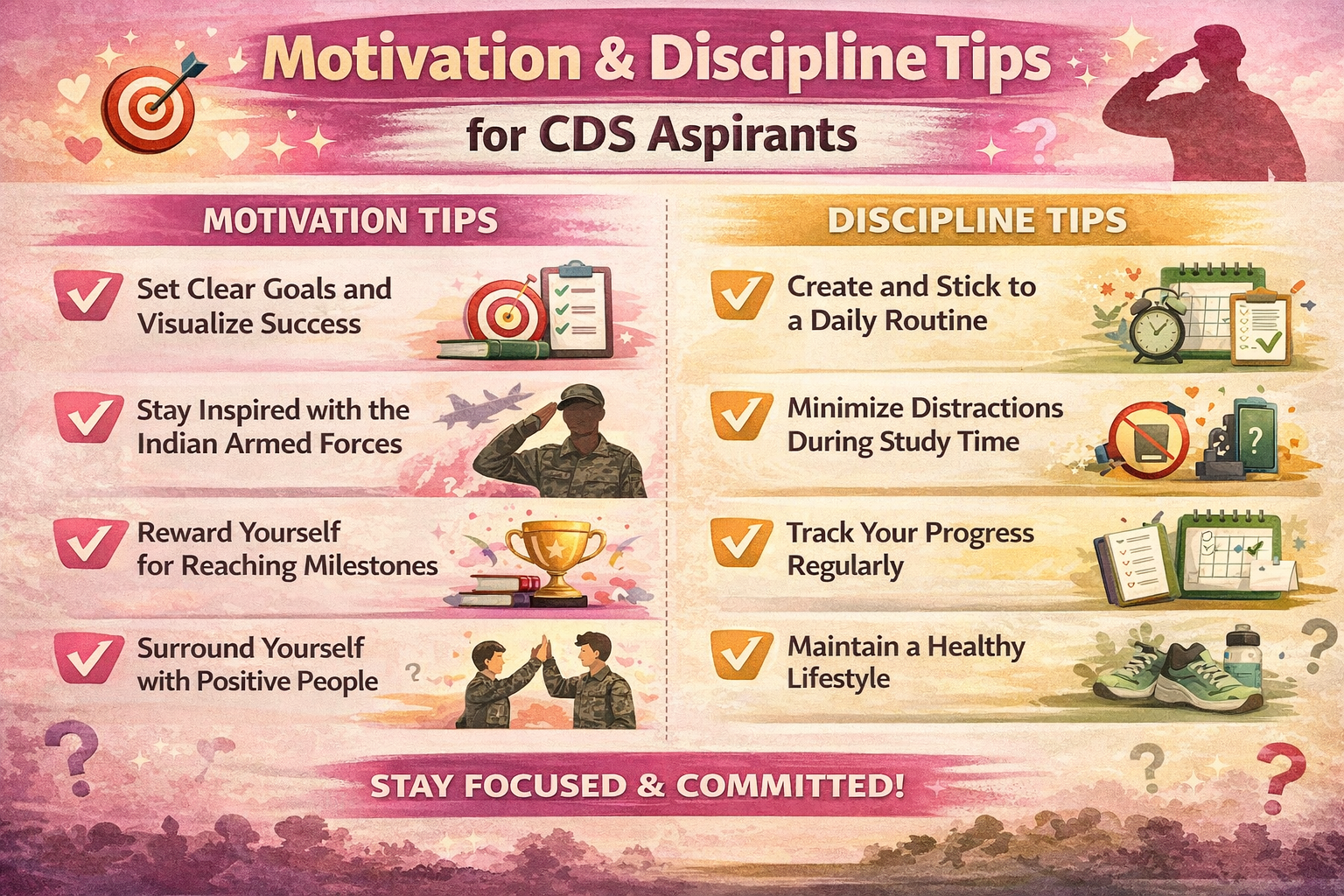 Motivation & Discipline Tips

for CDS Aspirants

MOTIVATION TIPS

Set Clear Goals and Visualize Success

Stay Inspired with the Indian Armed Forces

Reward Yourself for Reaching Milestones

Surround Yourself with Positive People

DISCIPLINE TIPS

Create and Stick to a Daily Routine

Minimize Distractions During Study Time

Track Your Progress Regularly

Maintain a Healthy Lifestyle

STAY FOCUSED & COMMITTED!